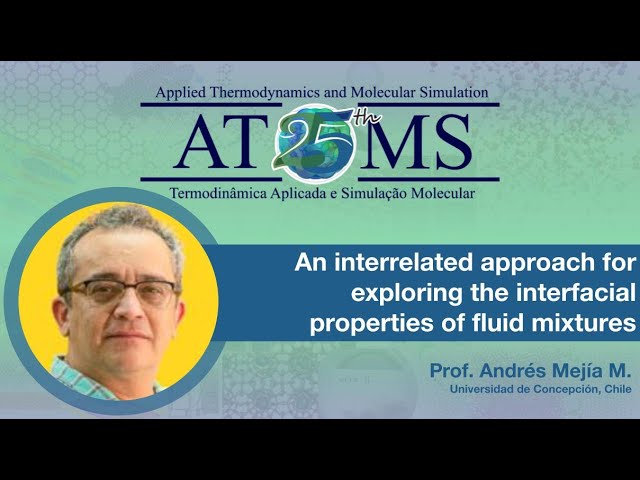 Applied Thermodynamics and Molecular Simulation

AT 25th MS

Termodinâmica Aplicada e Simulação Molecular

An interrelated approach for exploring the interfacial properties of fluid mixtures

Prof. Andrés Mejía M.
Universidad de Concepción, Chile